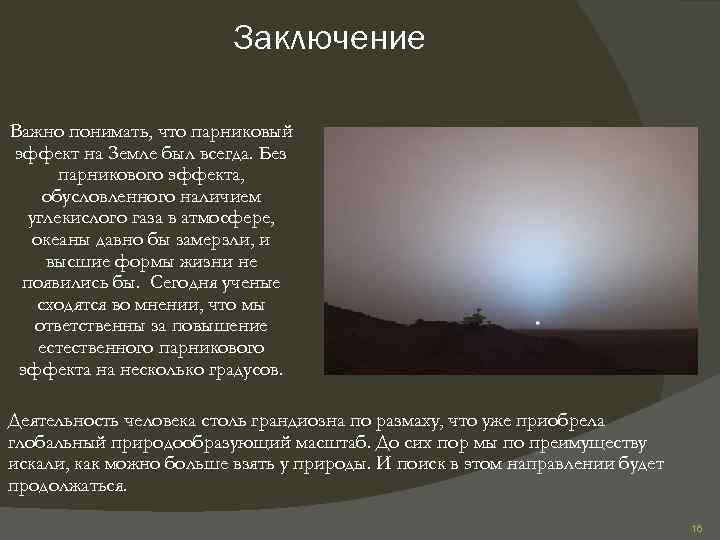 Заключение

Важно понимать, что парниковый эффект на Земле был всегда. Без парникового эффекта, обусловленного наличием углекислого газа в атмосфере, океаны давно бы замерзли, и высшие формы жизни не появились бы. Сегодня ученые сходятся во мнении, что мы ответственны за повышение естественного парникового эффекта на несколько градусов.

Деятельность человека столь грандиозна по размаху, что уже приобрела глобальный природообразующий масштаб. До сих пор мы по преимуществу искали, как можно больше взять у природы. И поиск в этом направлении будет продолжаться.

16